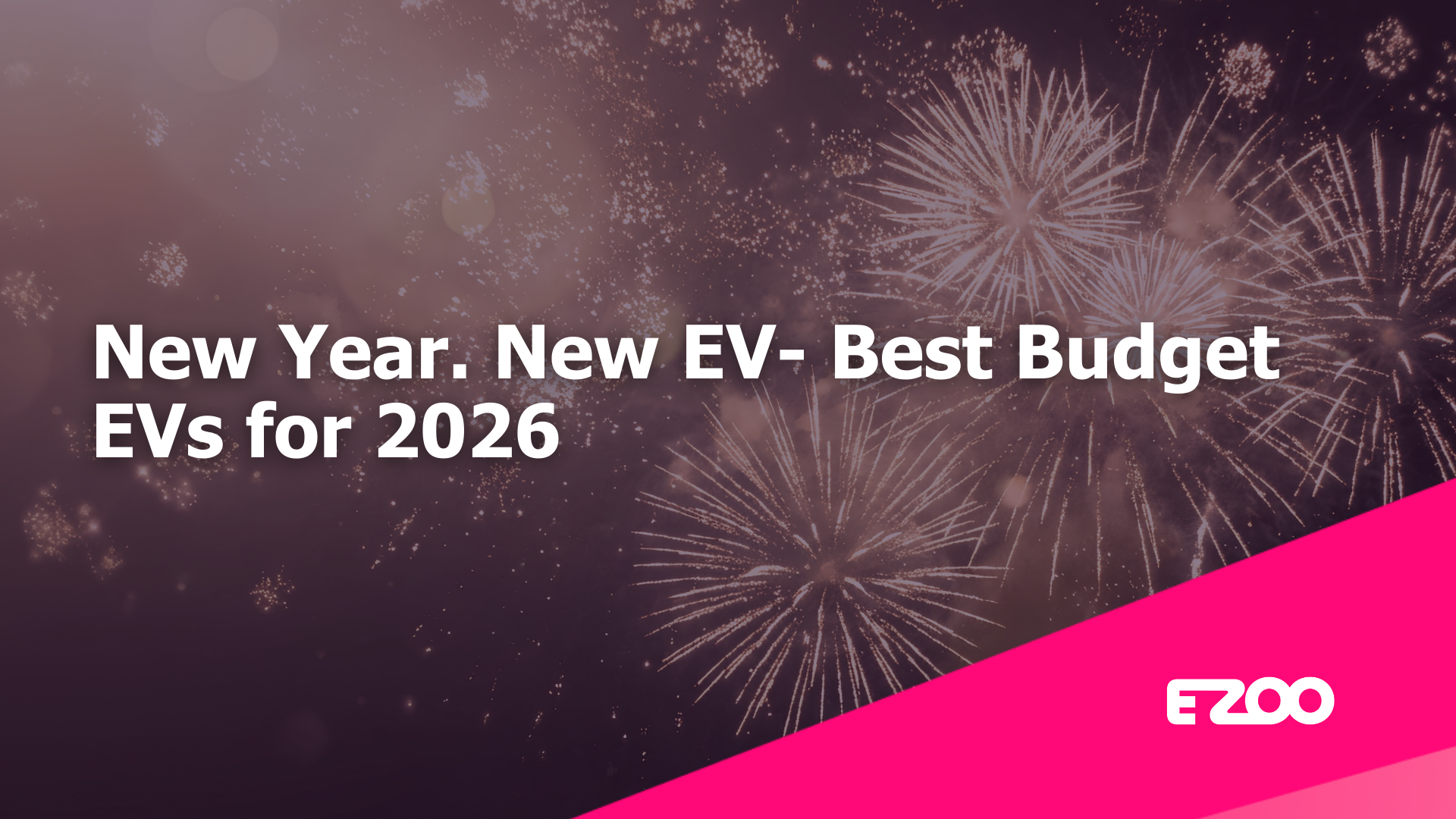 New Year. New EV- Best Budget EVs for 2026

EZOO